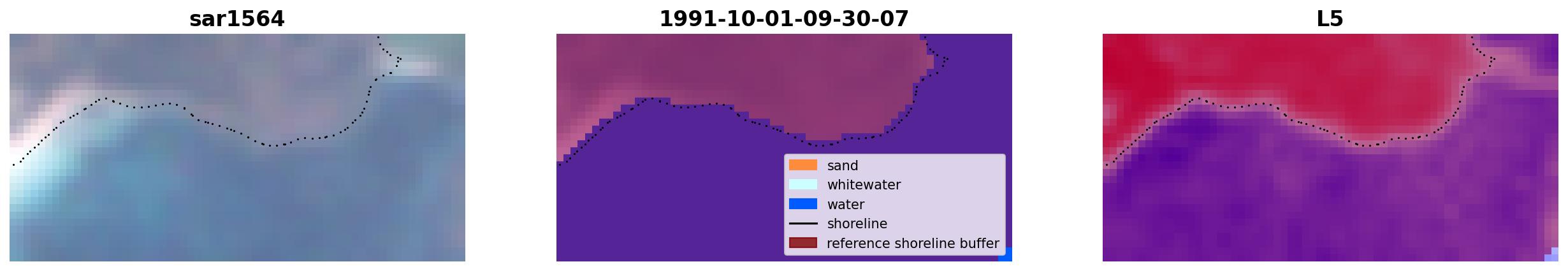 sar1564

1991-10-01-09-30-07

sand
whitewater
water
shoreline
reference shoreline buffer

L5